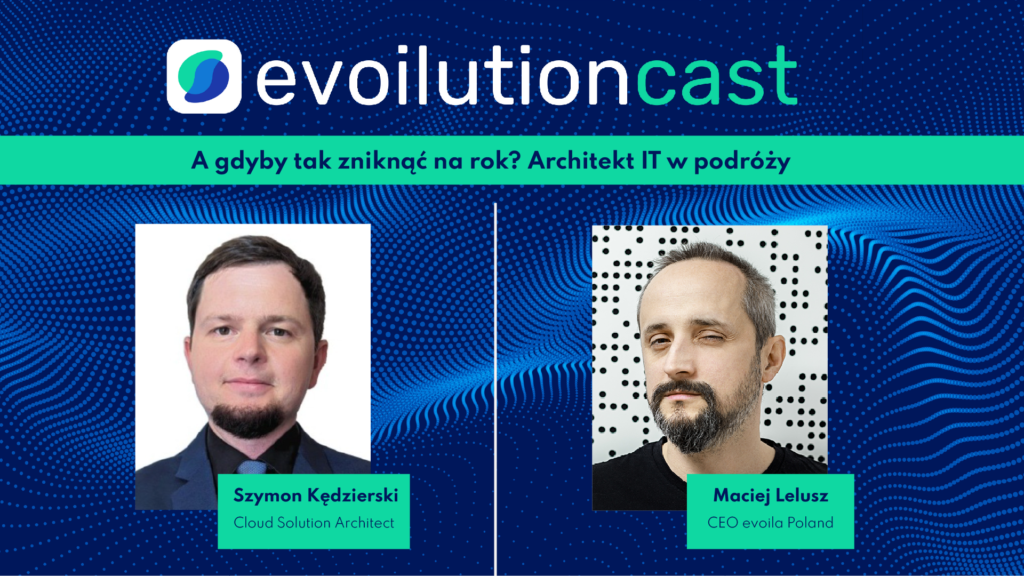 evoilutioncast

A gdyby tak zniknąć na rok? Architekt IT w podróży

Szymon Kędzierski
Cloud Solution Architect

Maciej Lelusz
CEO evoila Poland